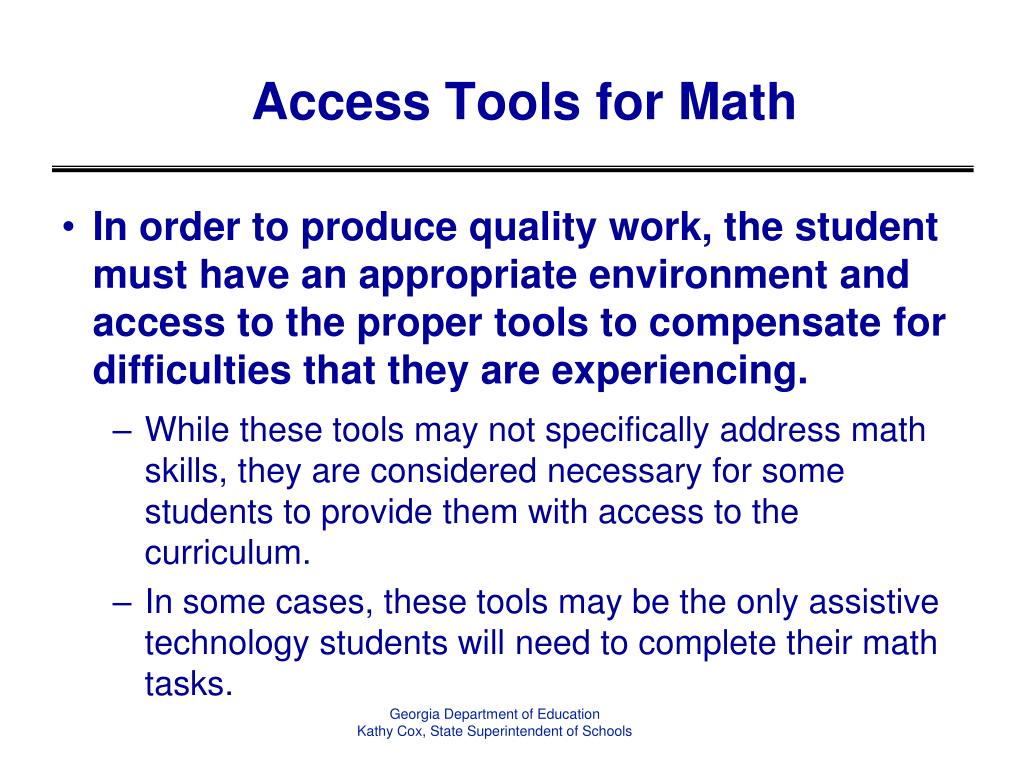 Access Tools for Math

• In order to produce quality work, the student must have an appropriate environment and access to the proper tools to compensate for difficulties that they are experiencing.

– While these tools may not specifically address math skills, they are considered necessary for some students to provide them with access to the curriculum.

– In some cases, these tools may be the only assistive technology students will need to complete their math tasks.

Georgia Department of Education
Kathy Cox, State Superintendent of Schools